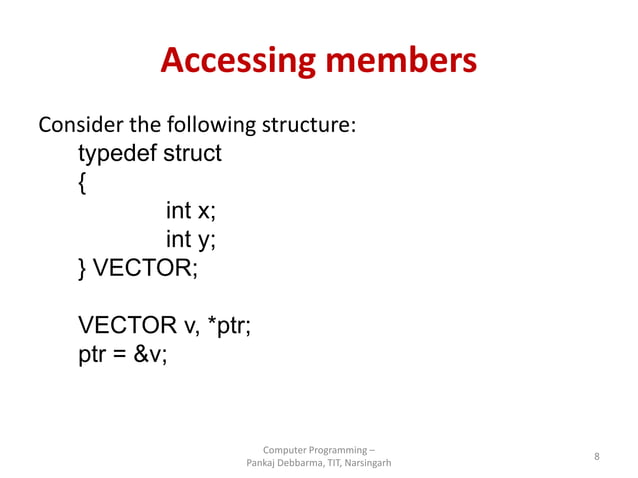 Accessing members

Consider the following structure:

typedef struct
{
int x;
int y;
} VECTOR;

VECTOR v, *ptr;
ptr = &v;

Computer Programming – Pankaj Debbarma, TIT, Narsingarh

8